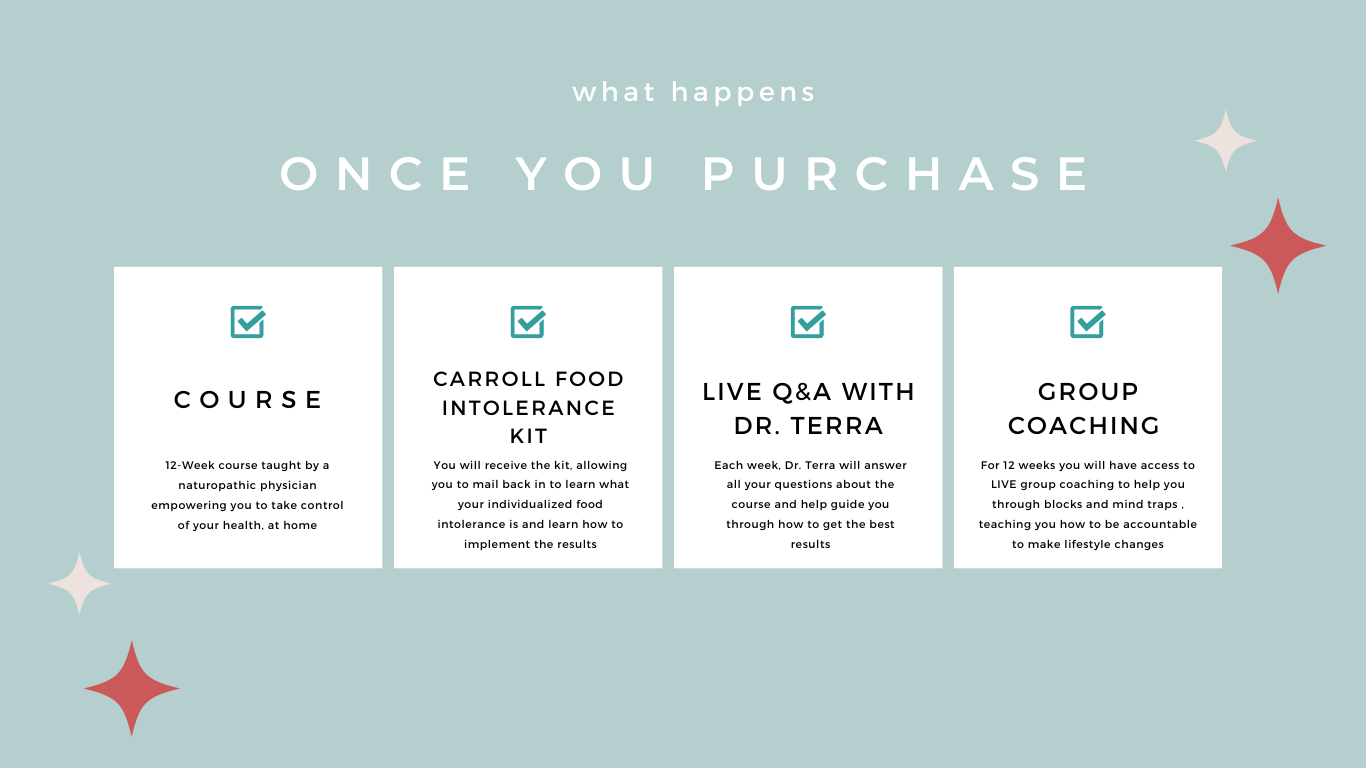 what happens

ONCE YOU PURCHASE

COURSE

12-Week course taught by a naturopathic physician empowering you to take control of your health, at home

CARROLL FOOD INTOLERANCE KIT

You will receive the kit, allowing you to mail back in to learn what your individualized food intolerance is and learn how to implement the results

LIVE Q&A WITH DR. TERRA

Each week, Dr. Terra will answer all your questions about the course and help guide you through how to get the best results

GROUP COACHING

For 12 weeks you will have access to LIVE group coaching to help you through blocks and mind traps , teaching you how to be accountable to make lifestyle changes